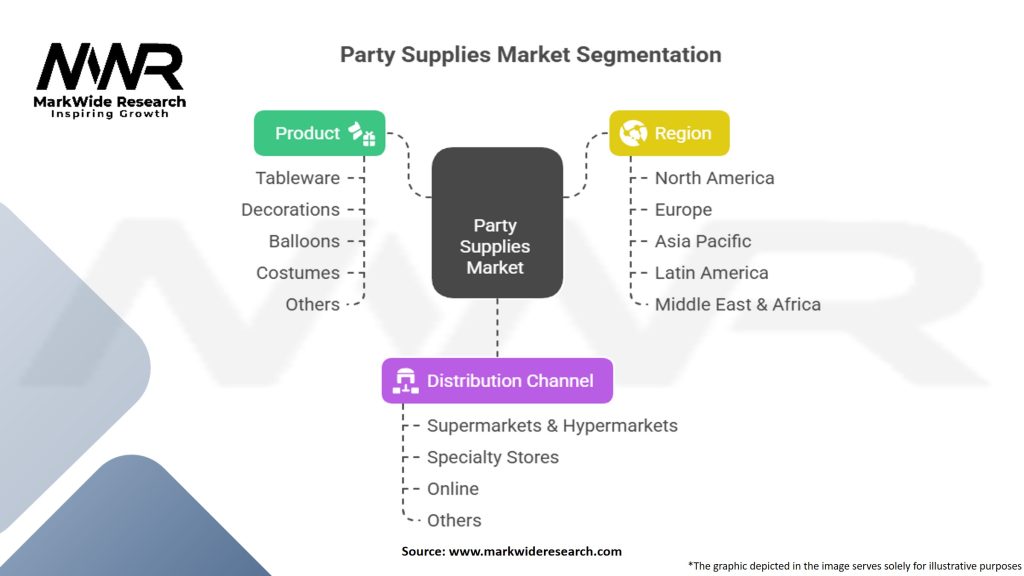 MWR
MarkWide Research
Inspiring Growth

Party Supplies Market Segmentation

Product
Tableware
Decorations
Balloons
Costumes
Others

Party Supplies Market

Region
North America
Europe
Asia Pacific
Latin America
Middle East & Africa

Distribution Channel
Supermarkets & Hypermarkets
Specialty Stores
Online
Others

Source: www.markwideresearch.com

*The graphic depicted in the image serves solely for illustrative purposes